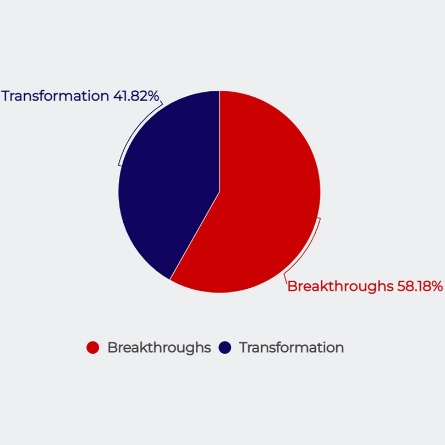 Transformation 41.82%

Breakthroughs 58.18%

Breakthroughs Transformation